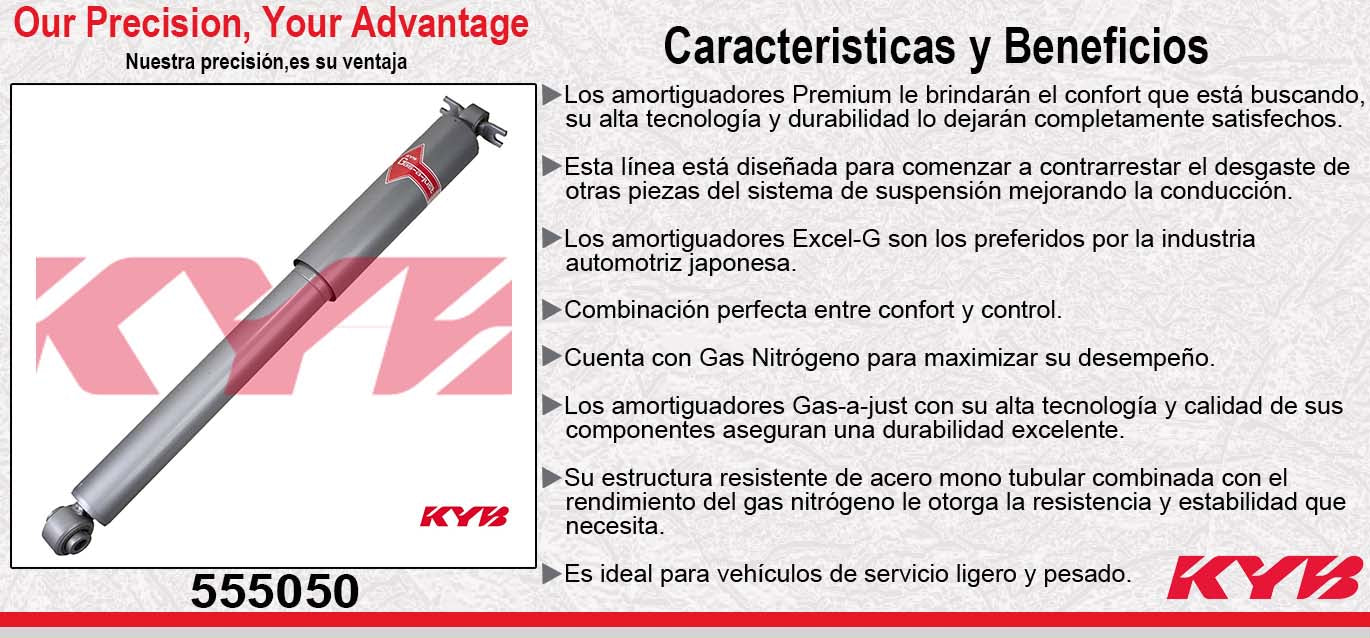 Our Precision, Your Advantage
Nuestra precisión,es su ventaja

KYB

KYB

555050

Caracteristicas y Beneficios

▶Los amortiguadores Premium le brindarán el confort que está buscando, su alta tecnología y durabilidad lo dejarán completamente satisfechos.

▶Esta línea está diseñada para comenzar a contrarrestar el desgaste de otras piezas del sistema de suspensión mejorando la conducción.

▶Los amortiguadores Excel-G son los preferidos por la industria automotriz japonesa.

▶Combinación perfecta entre confort y control.

▶Cuenta con Gas Nitrógeno para maximizar su desempeño.

▶Los amortiguadores Gas-a-just con su alta tecnología y calidad de sus componentes aseguran una durabilidad excelente.

▶Su estructura resistente de acero mono tubular combinada con el rendimiento del gas nitrógeno le otorga la resistencia y estabilidad que necesita.

▶Es ideal para vehículos de servicio ligero y pesado.

KYB